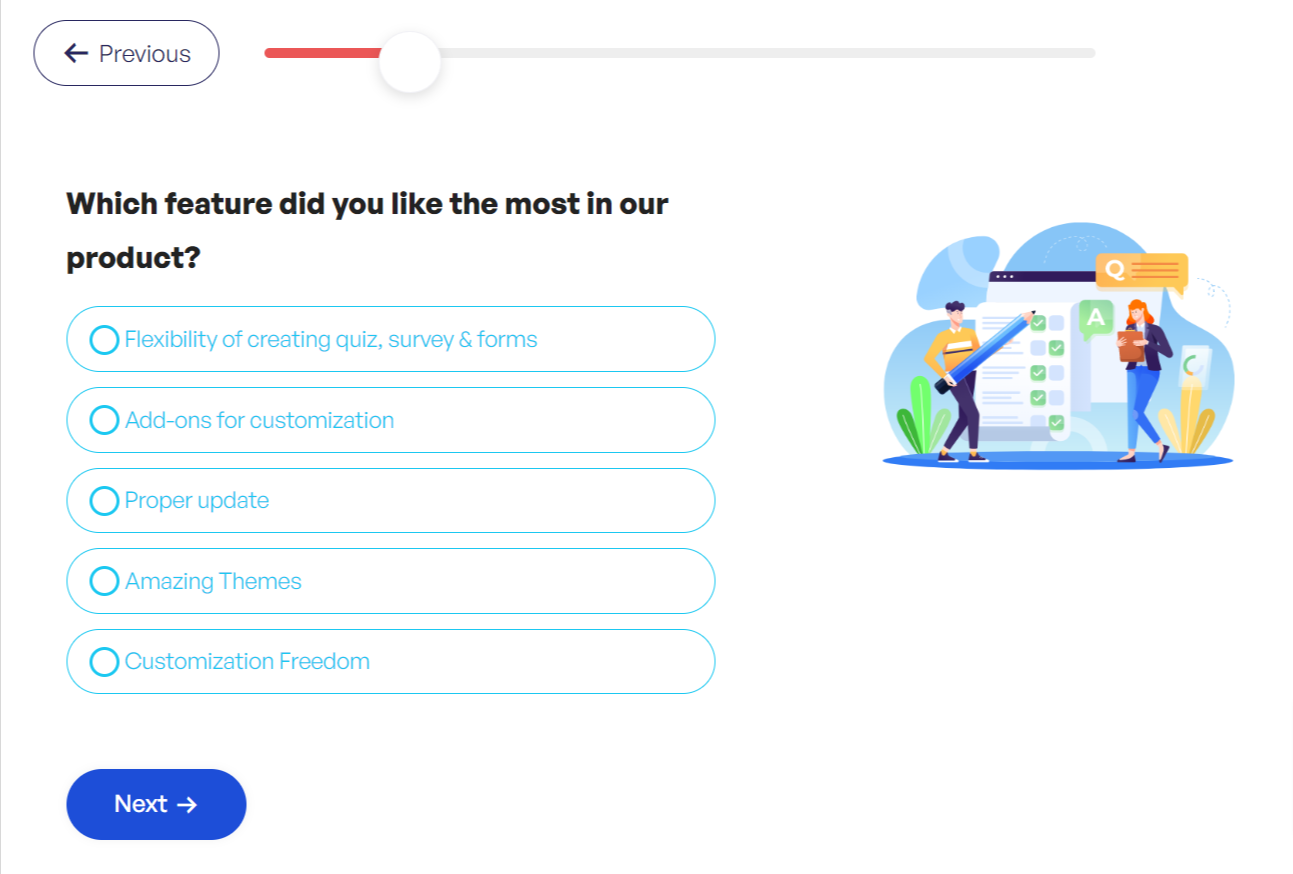 ← Previous

Which feature did you like the most in our product?

Flexibility of creating quiz, survey & forms

Add-ons for customization

Proper update

Amazing Themes

Customization Freedom

Q

A

Next →